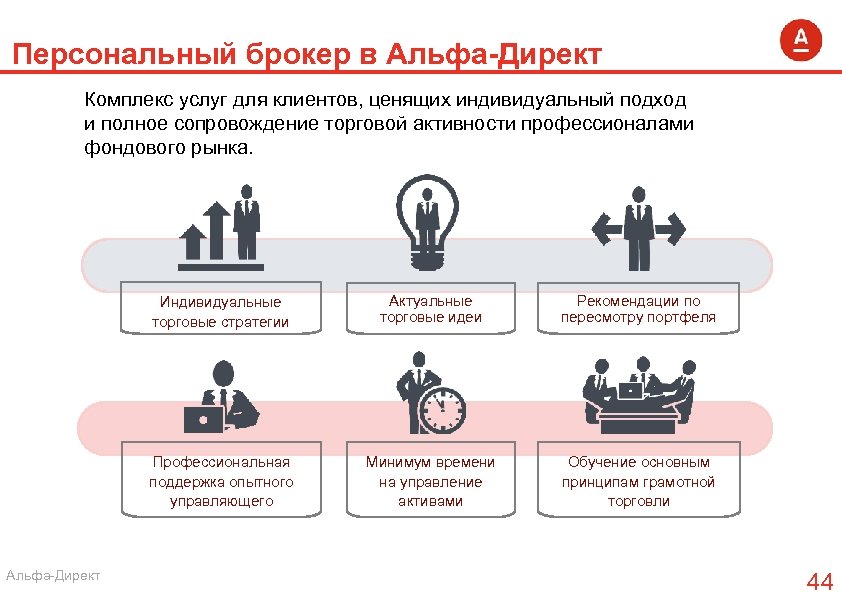 Персональный брокер в Альфа-Директ

А

Комплекс услуг для клиентов, ценящих индивидуальный подход и полное сопровождение торговой активности профессионалами фондового рынка.

Индивидуальные торговые стратегии

Актуальные торговые идеи

Рекомендации по пересмотру портфеля

Профессиональная поддержка опытного управляющего

Минимум времени на управление активами

Обучение основным принципам грамотной торговли

Альфа-Директ

44